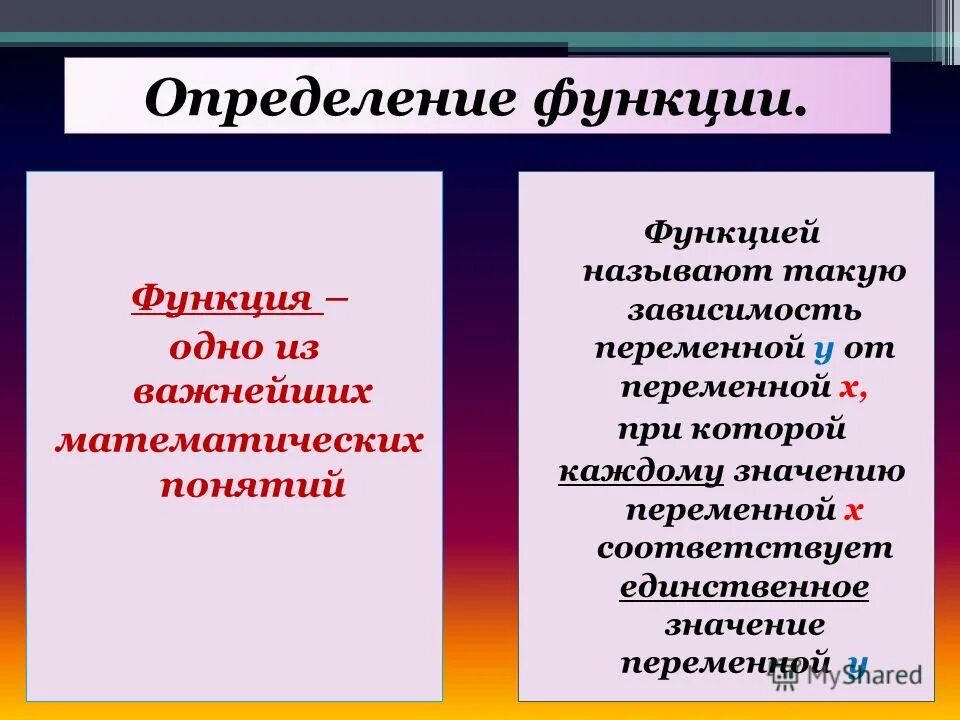 Определение функции.

Функция – одно из важнейших математических понятий

Функцией называют такую зависимость переменной у от переменной х, при которой каждому значению переменной х соответствует единственное значение переменной у

MyShared